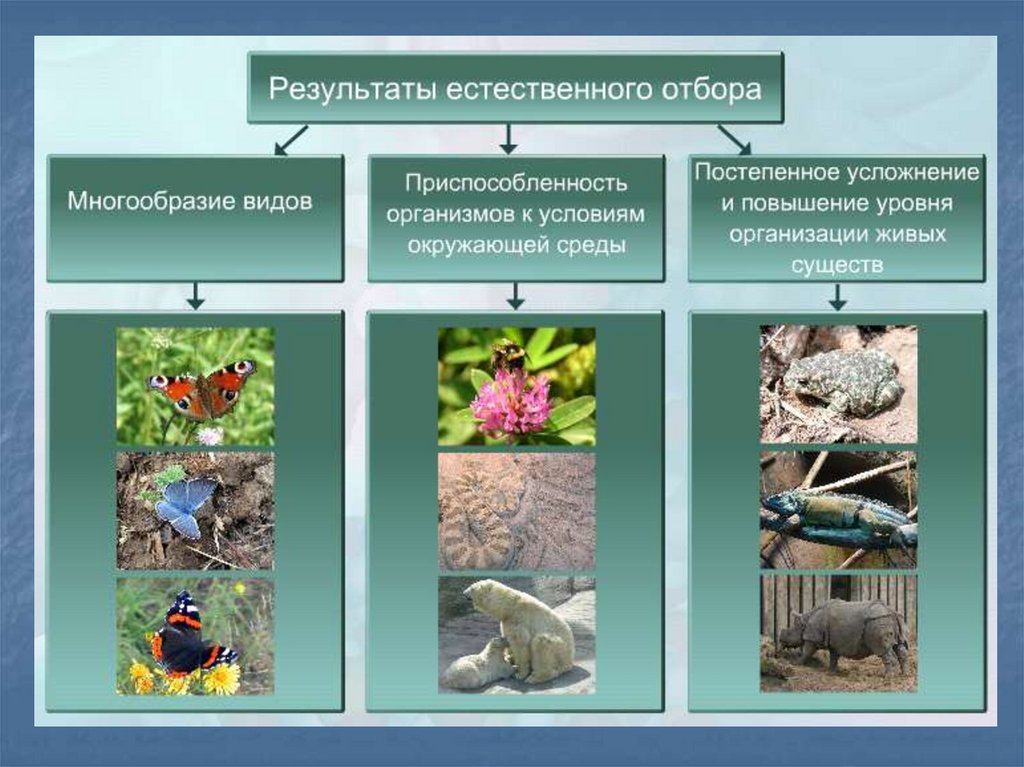 Результаты естественного отбора

Многообразие видов

Приспособленность организмов к условиям окружающей среды

Постепенное усложнение и повышение уровня организации живых существ